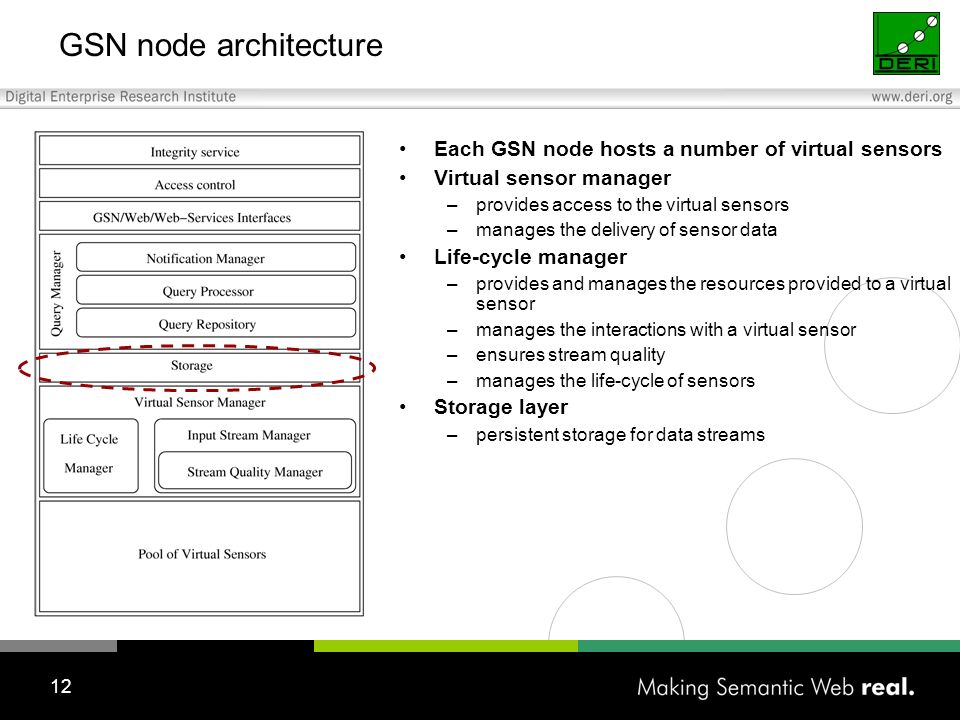 GSN node architecture

DERI

Digital Enterprise Research Institute

www.deri.org

Integrity service
Access control
GSN/Web/Web–Services Interfaces
Query Manager
Notification Manager
Query Processor
Query Repository
Storage
Virtual Sensor Manager
Life Cycle Manager
Input Stream Manager
Stream Quality Manager
Pool of Virtual Sensors

• Each GSN node hosts a number of virtual sensors
• Virtual sensor manager
– provides access to the virtual sensors
– manages the delivery of sensor data
• Life-cycle manager
– provides and manages the resources provided to a virtual sensor
– manages the interactions with a virtual sensor
– ensures stream quality
– manages the life-cycle of sensors
• Storage layer
– persistent storage for data streams

12

Making Semantic Web real.